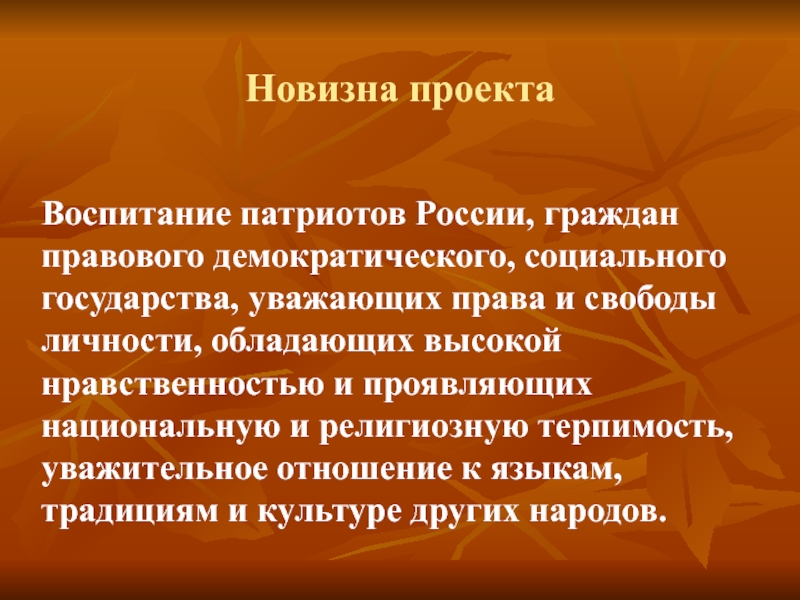 Новизна проекта

Воспитание патриотов России, граждан правового демократического, социального государства, уважающих права и свободы личности, обладающих высокой нравственностью и проявляющих национальную и религиозную терпимость, уважительное отношение к языкам, традициям и культуре других народов.